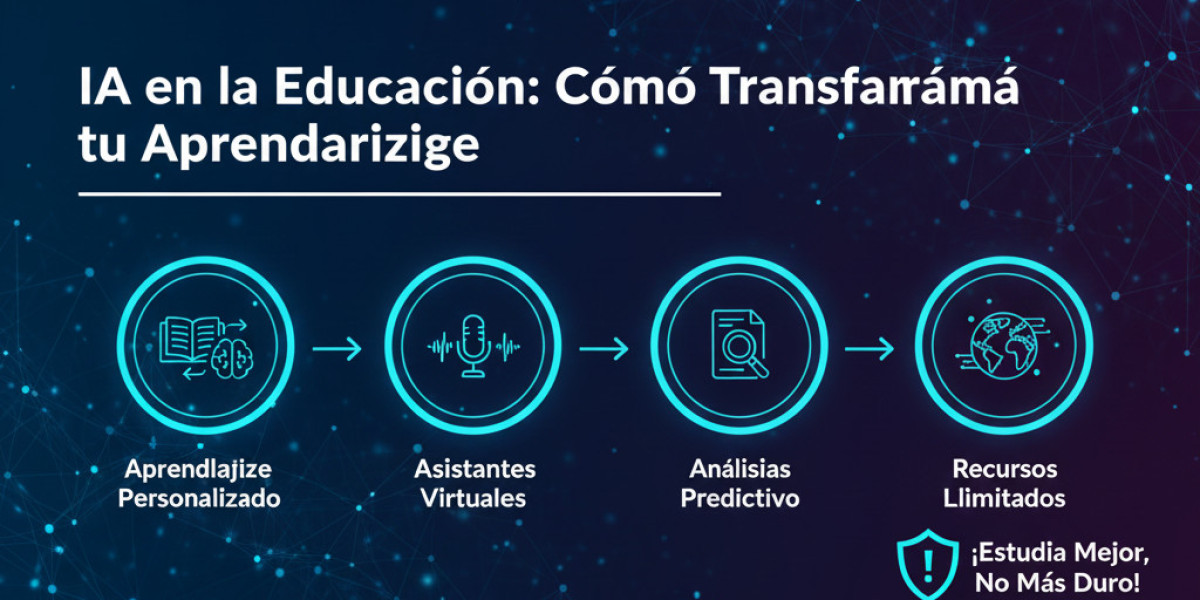 IA en la Educación: Cómó Transfarrámá tu Aprendarizige

Aprendlajize Personalizado

Asistantes Virtuales

Análisias Predictivo

Recursos Llimitados

¡Estudia Mejor, No Más Duro!